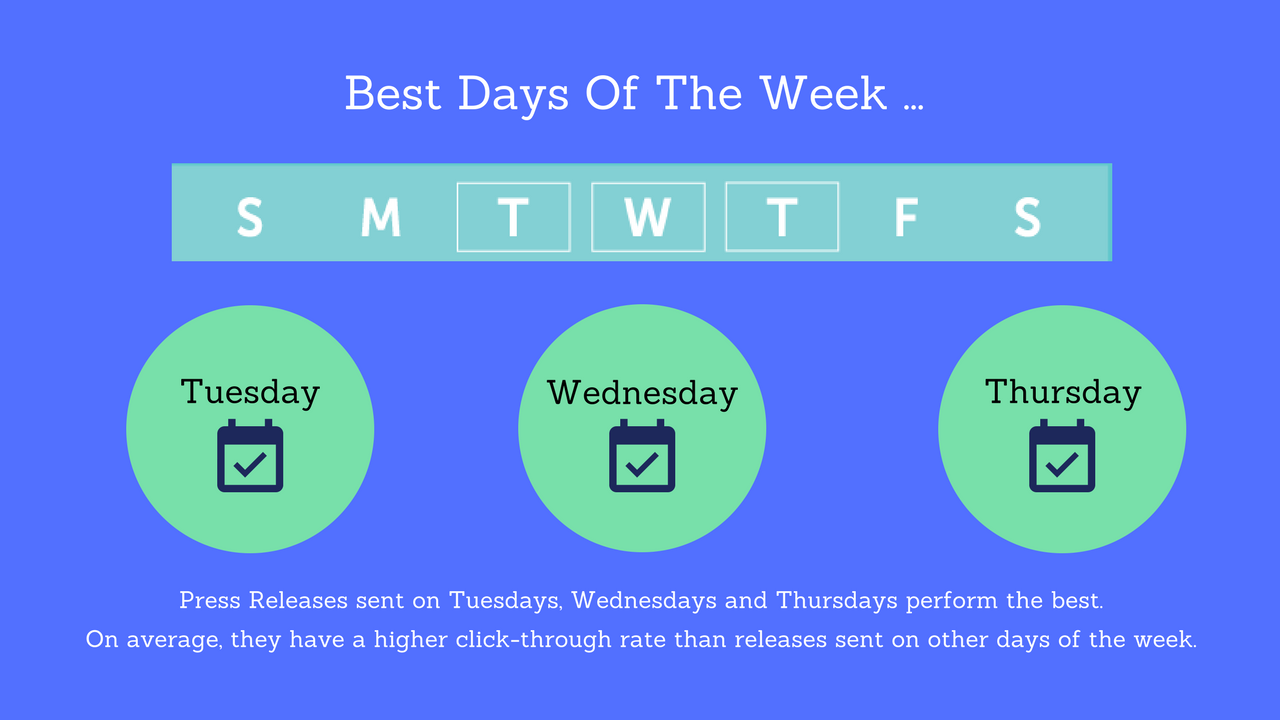 Best Days Of The Week ...

S M T W T F S

Tuesday

Wednesday

Thursday

Press Releases sent on Tuesdays, Wednesdays and Thursdays perform the best.
On average, they have a higher click-through rate than releases sent on other days of the week.